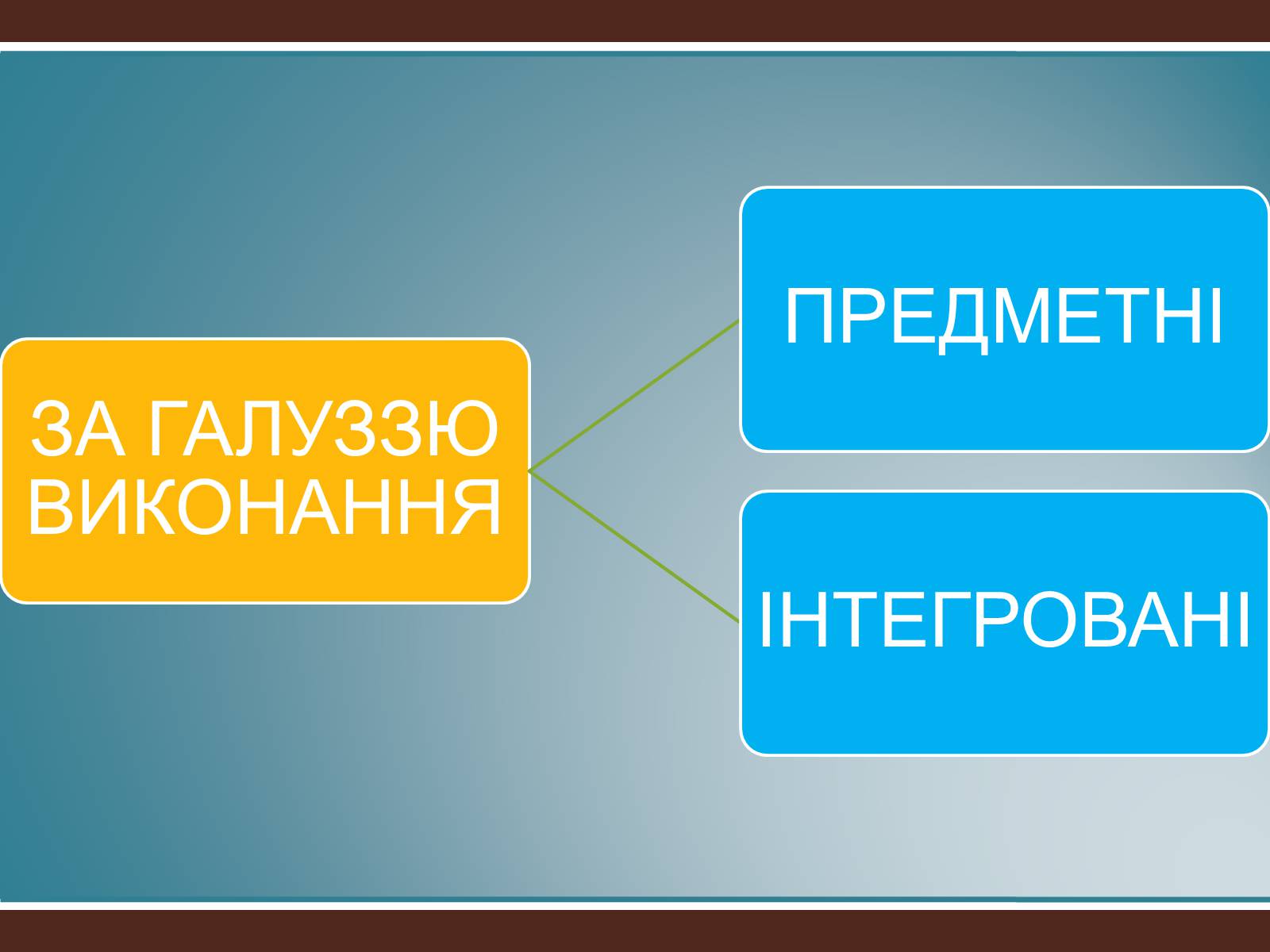 ЗА ГАЛУЗЗЮ ВИКОНАННЯ

ПРЕДМЕТНІ

ІНТЕГРОВАНІ